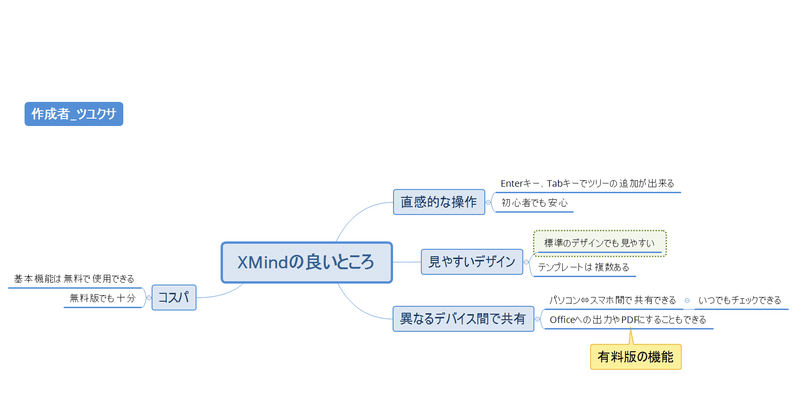 作成者_ツユクサ

XMindの良いところ

直感的な操作
Enterキー、Tabキーでツリーの追加が出来る
初心者でも安心

見やすいデザイン
標準のデザインでも見やすい
テンプレートは複数ある

異なるデバイス間で共有
パソコン⇔スマホ間で共有できる
いつでもチェックできる
Officeへの出力やPDFにすることもできる
有料版の機能

コスパ
基本機能は無料で使用できる
無料版でも十分